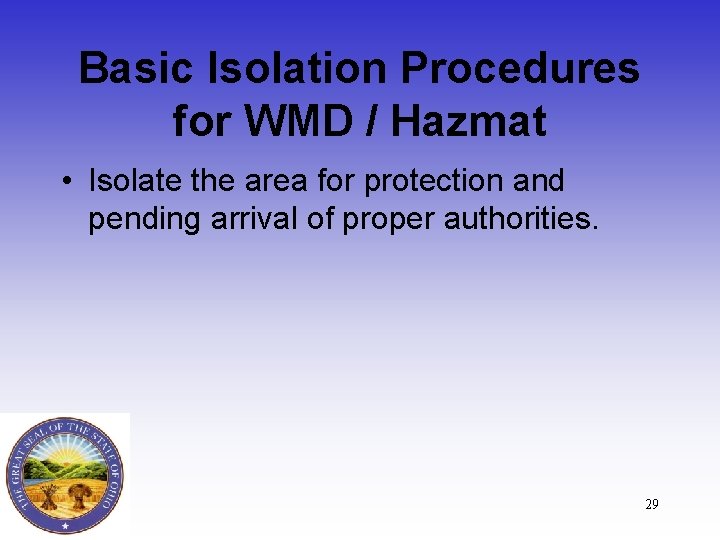 Basic Isolation Procedures for WMD / Hazmat

• Isolate the area for protection and pending arrival of proper authorities.

THE GREAT SEAL OF THE STATE OF OHIO

29